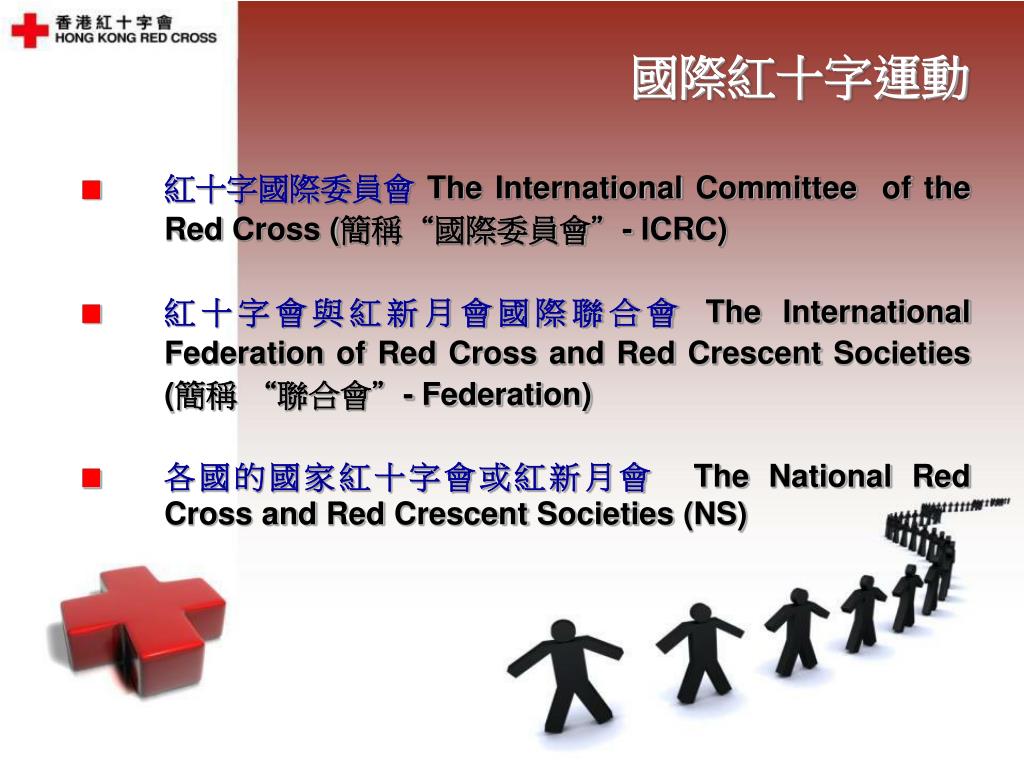 香港紅十字會
HONG KONG RED CROSS

國際紅十字運動

■ 紅十字國際委員會 The International Committee of the Red Cross (簡稱“國際委員會”- ICRC)

■ 紅十字會與紅新月會國際聯合會 The International Federation of Red Cross and Red Crescent Societies (簡稱 “聯合會”- Federation)

■ 各國的國家紅十字會或紅新月會 The National Red Cross and Red Crescent Societies (NS)